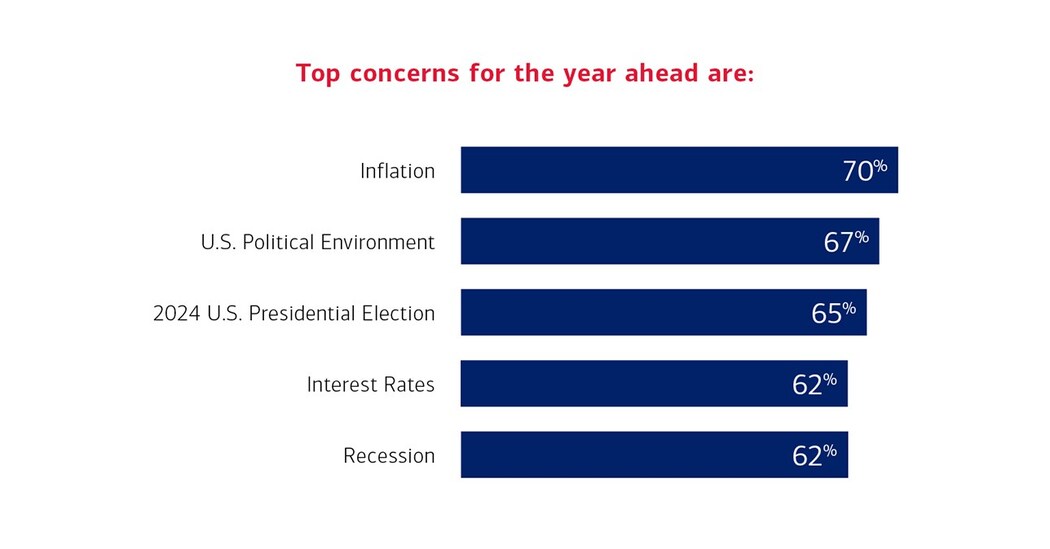 Top concerns for the year ahead are:

Inflation 70%

U.S. Political Environment 67%

2024 U.S. Presidential Election 65%

Interest Rates 62%

Recession 62%